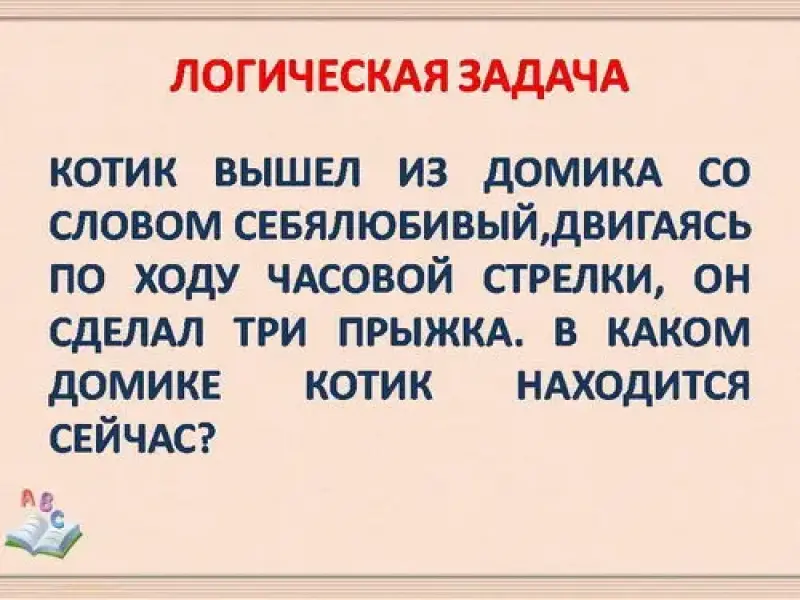 ЛОГИЧЕСКАЯ ЗАДАЧА

КОТИК ВЫШЕЛ ИЗ ДОМИКА СО СЛОВОМ СЕБЯЛЮБИВЫЙ,ДВИГАЯСЬ ПО ХОДУ ЧАСОВОЙ СТРЕЛКИ, ОН СДЕЛАЛ ТРИ ПРЫЖКА. В КАКОМ ДОМИКЕ КОТИК НАХОДИТСЯ СЕЙЧАС?

A B C